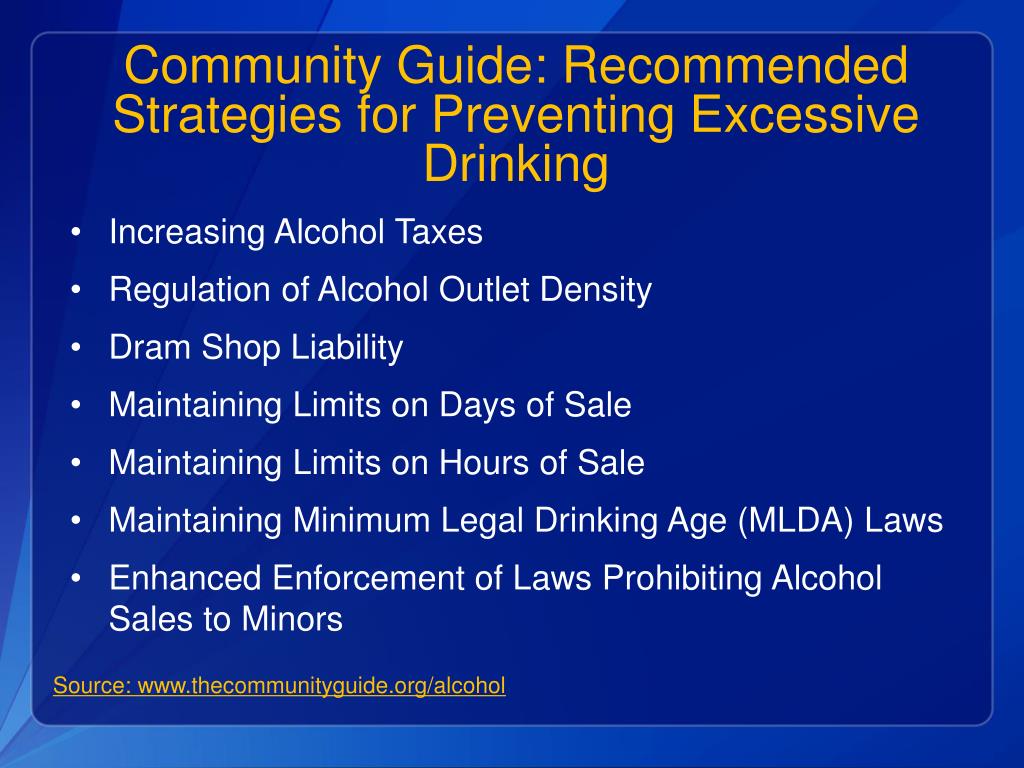 Community Guide: Recommended Strategies for Preventing Excessive Drinking

• Increasing Alcohol Taxes
• Regulation of Alcohol Outlet Density
• Dram Shop Liability
• Maintaining Limits on Days of Sale
• Maintaining Limits on Hours of Sale
• Maintaining Minimum Legal Drinking Age (MLDA) Laws
• Enhanced Enforcement of Laws Prohibiting Alcohol Sales to Minors

Source: www.thecommunityguide.org/alcohol